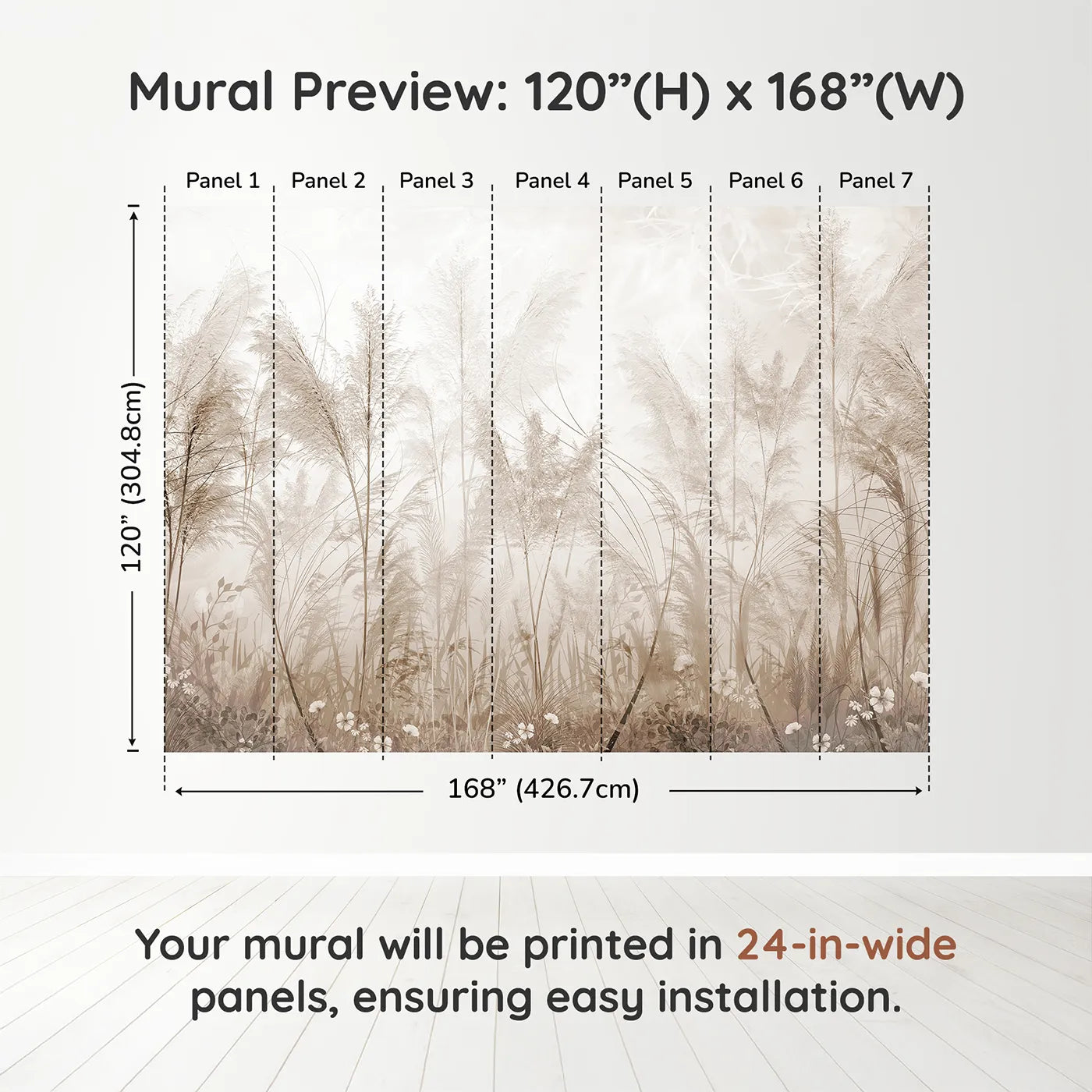 Mural Preview: 120”(H) x 168”(W)

Panel 1 Panel 2 Panel 3 Panel 4 Panel 5 Panel 6 Panel 7

120” (304.8cm)

168” (426.7cm)

Your mural will be printed in 24-in-wide panels, ensuring easy installation.